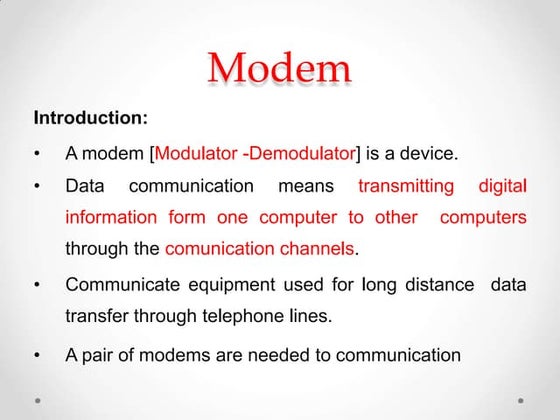 Modem

Introduction:

• A modem [Modulator -Demodulator] is a device.

• Data communication means transmitting digital information form one computer to other computers through the comunication channels.

• Communicate equipment used for long distance data transfer through telephone lines.

• A pair of modems are needed to communication